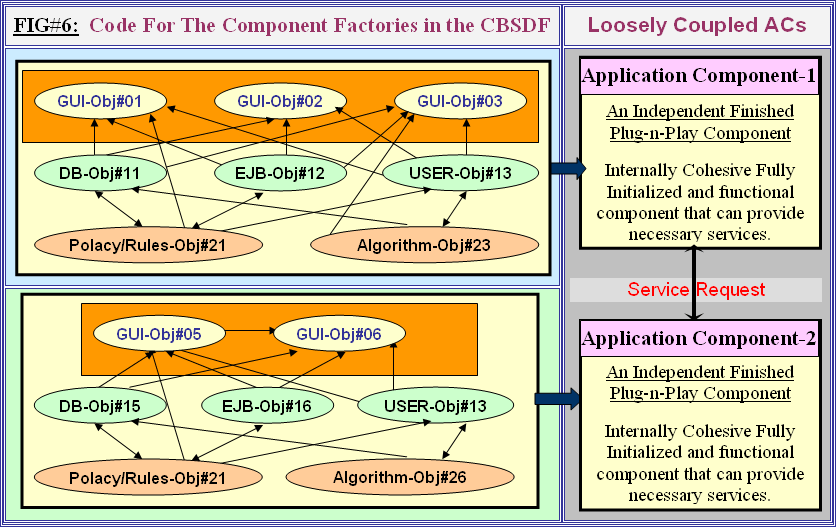 FIG#6: Code For The Component Factories in the CBSDF

Loosely Coupled ACs

GUI-Obj#01

GUI-Obj#02

GUI-Obj#03

DB-Obj#11

EJB-Obj#12

USER-Obj#13

Polacy/Rules-Obj#21

Algorithm-Obj#23

Application Component-1

An Independent Finished Plug-n-Play Component

Internally Cohesive Fully Initialized and functional component that can provide necessary services.

Service Request

GUI-Obj#05

GUI-Obj#06

DB-Obj#15

EJB-Obj#16

USER-Obj#13

Polacy/Rules-Obj#21

Algorithm-Obj#26

Application Component-2

An Independent Finished Plug-n-Play Component

Internally Cohesive Fully Initialized and functional component that can provide necessary services.